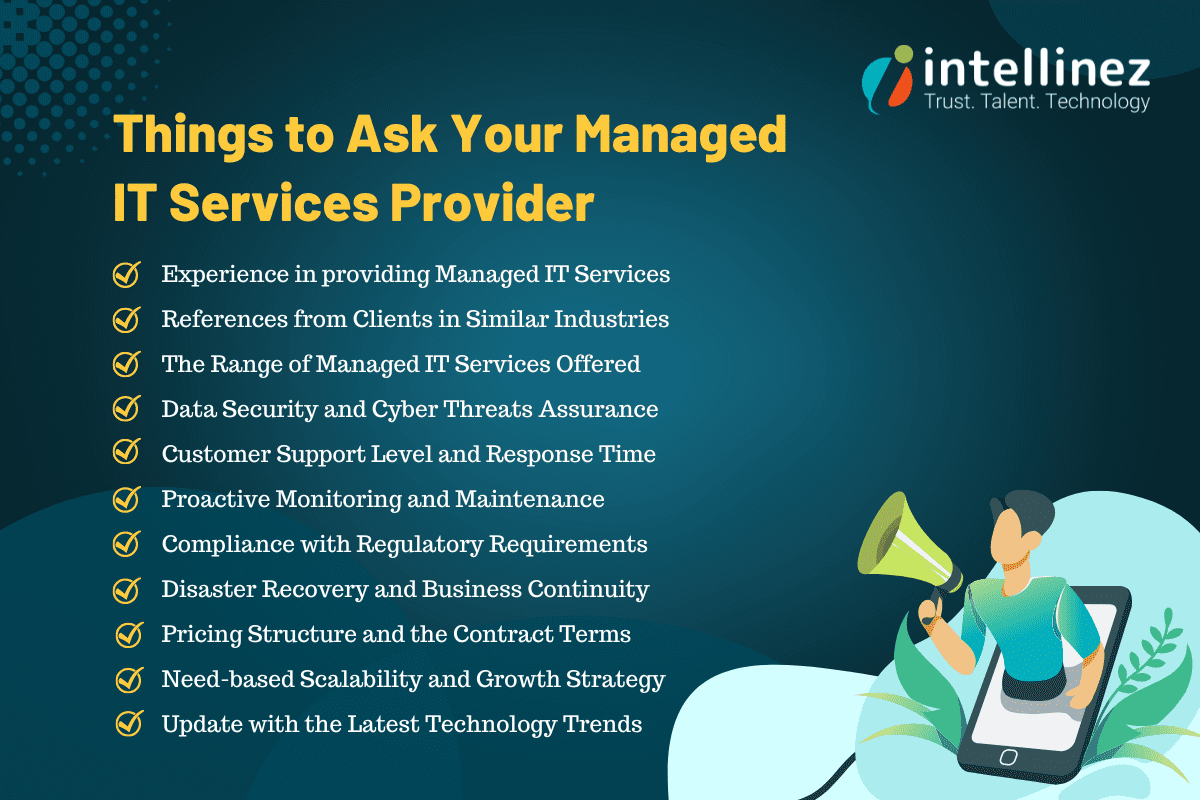 intellinez
Trust. Talent. Technology

Things to Ask Your Managed IT Services Provider

Experience in providing Managed IT Services
References from Clients in Similar Industries
The Range of Managed IT Services Offered
Data Security and Cyber Threats Assurance
Customer Support Level and Response Time
Proactive Monitoring and Maintenance
Compliance with Regulatory Requirements
Disaster Recovery and Business Continuity
Pricing Structure and the Contract Terms
Need-based Scalability and Growth Strategy
Update with the Latest Technology Trends